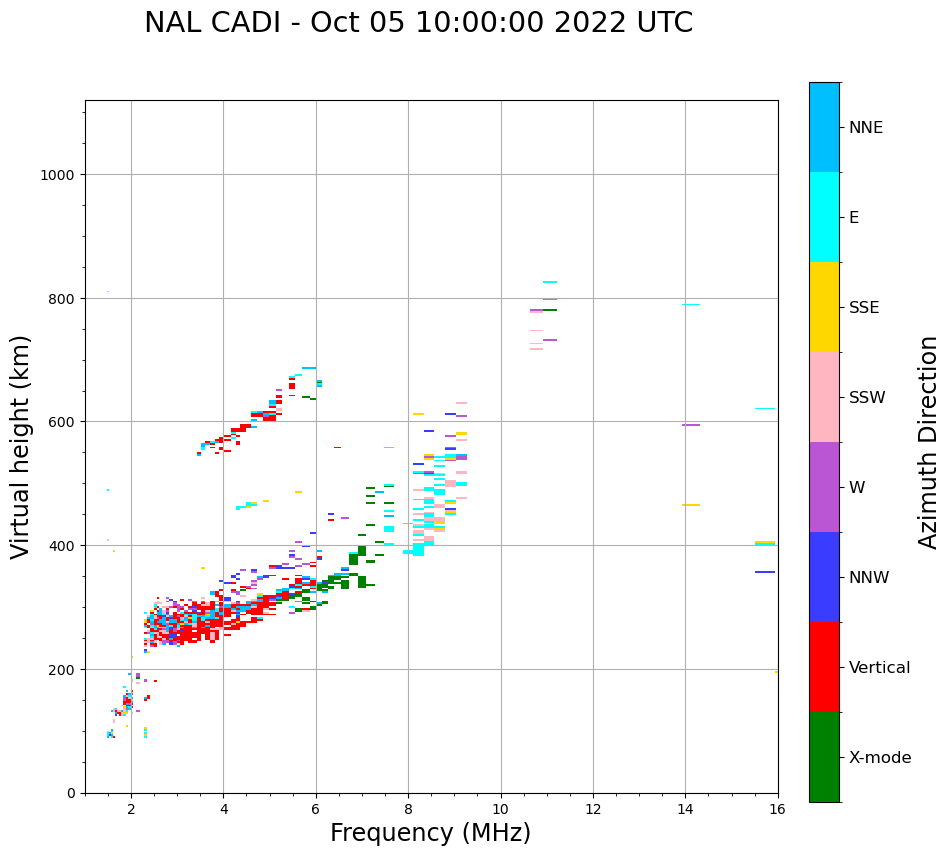 NAL CADI - Oct 05 10:00:00 2022 UTC

Virtual height (km)

1000
800
600
400
200
0

2
4
6
8
10
12
14
16

Frequency (MHz)

NNE
E
SSE
SSW
W
NNW
Vertical
X-mode

Azimuth Direction